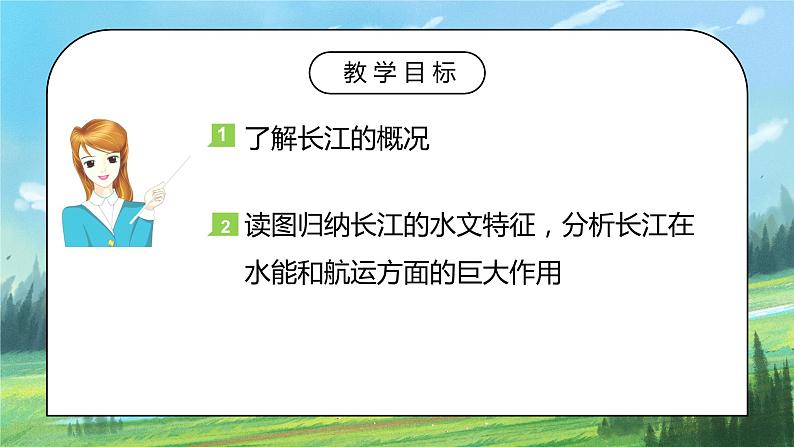 教学目标

1 了解长江的概况

2 读图归纳长江的水文特征，分析长江在水能和航运方面的巨大作用